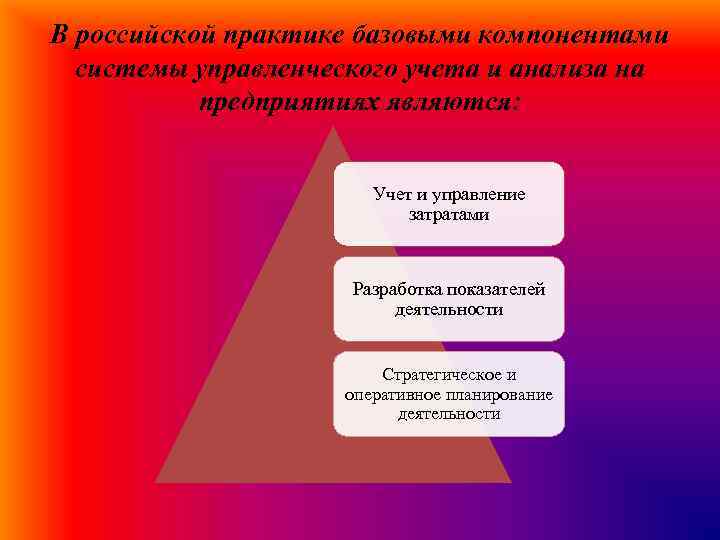 В российской практике базовыми компонентами системы управленческого учета и анализа на предприятиях являются:

Учет и управление затратами

Разработка показателей деятельности

Стратегическое и оперативное планирование деятельности